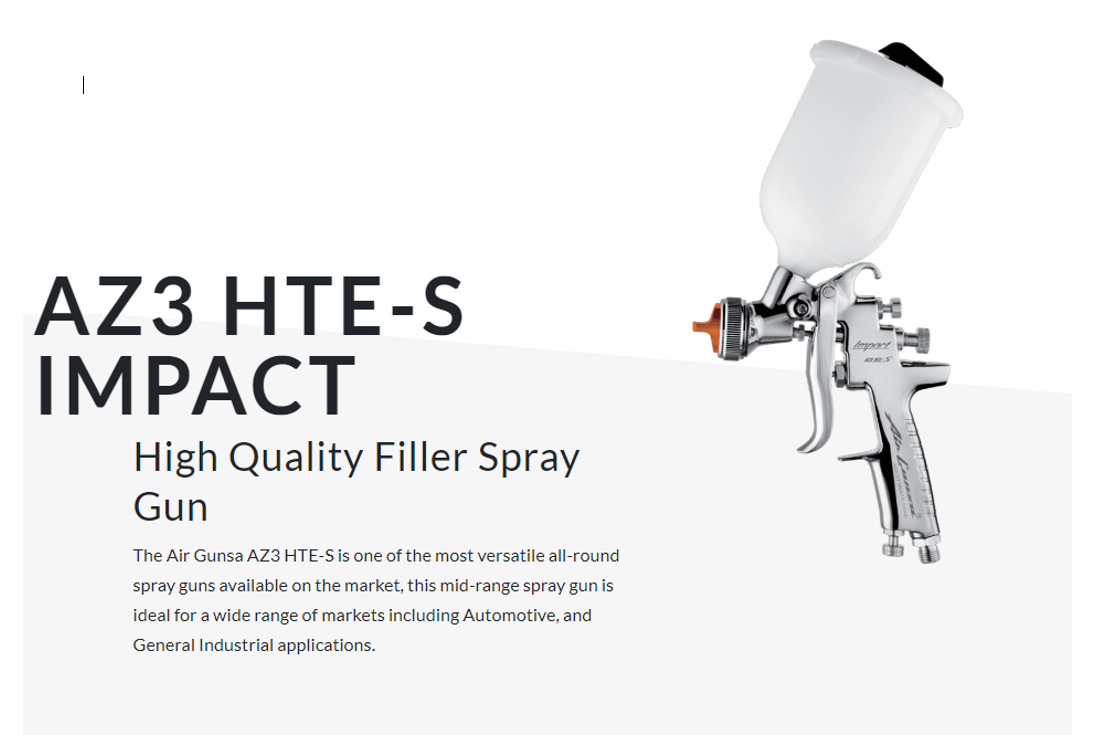 AZ3 HTE-S IMPACT

High Quality Filler Spray Gun

The Air Gunsa AZ3 HTE-S is one of the most versatile all-round spray guns available on the market, this mid-range spray gun is ideal for a wide range of markets including Automotive, and General Industrial applications.

Impact

Air Gunsa